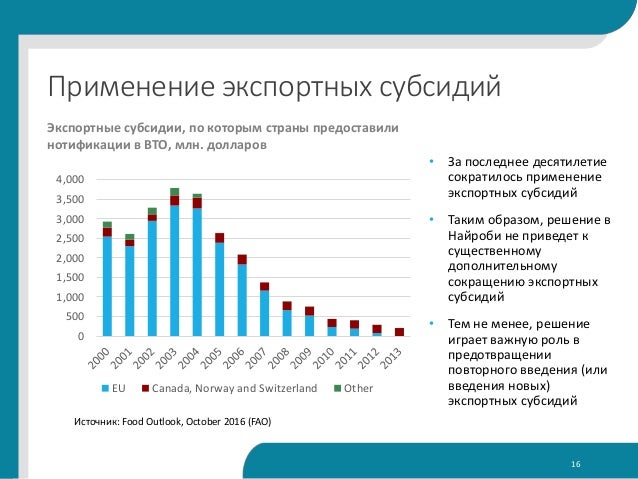 Применение экспортных субсидий

Экспортные субсидии, по которым страны предоставили нотификации в ВТО, млн. долларов

4,000
3,500
3,000
2,500
2,000
1,500
1,000
500
0

2000 2001 2002 2003 2004 2005 2006 2007 2008 2009 2010 2011 2012 2013

EU Canada, Norway and Switzerland Other

Источник: Food Outlook, October 2016 (FAO)

• За последнее десятилетие сократилось применение экспортных субсидий

• Таким образом, решение в Найроби не приведет к существенному дополнительному сокращению экспортных субсидий

• Тем не менее, решение играет важную роль в предотвращении повторного введения (или введения новых) экспортных субсидий

16